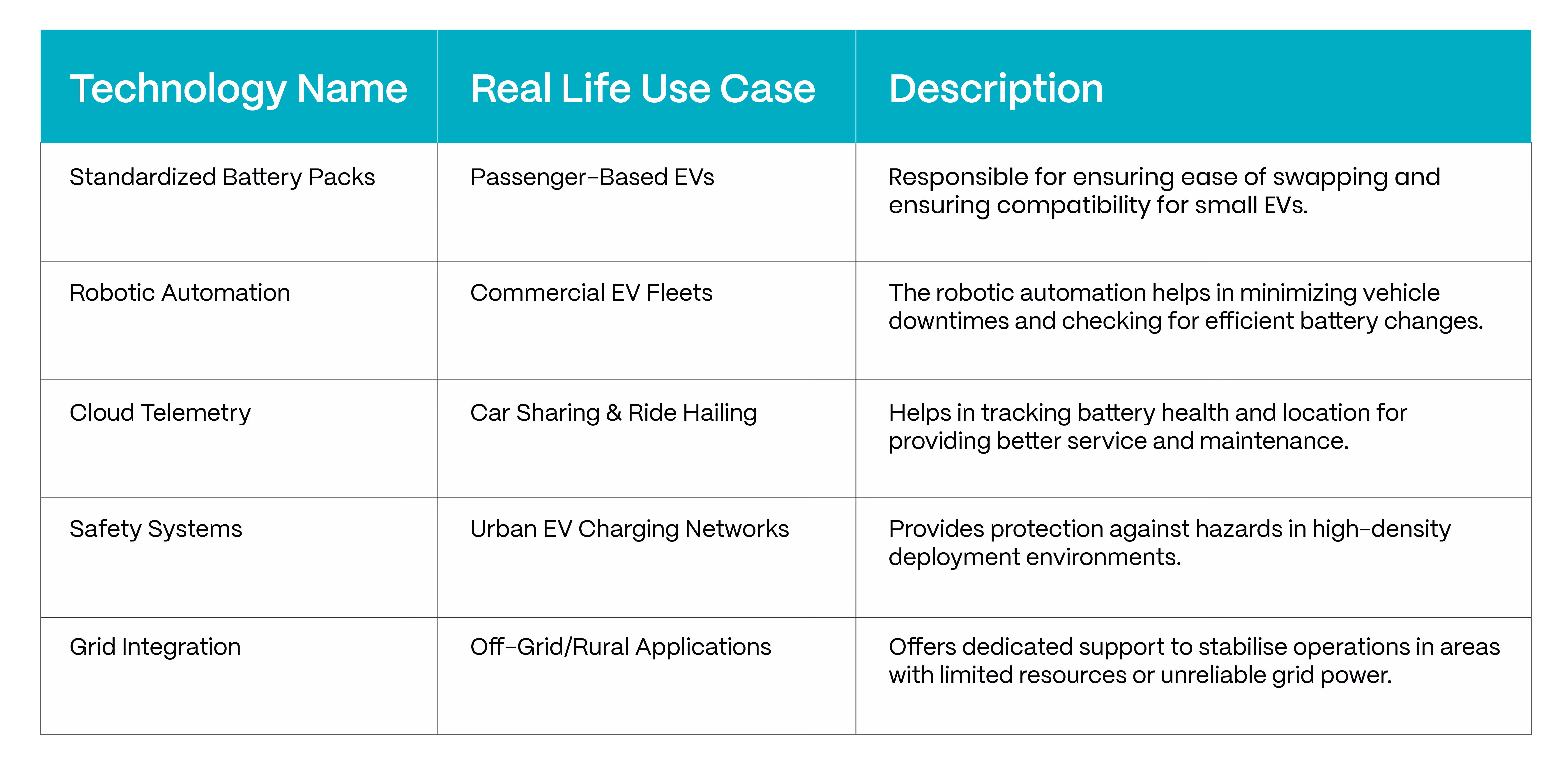 | Technology Name | Real Life Use Case | Description |
|---|---|---|
| Standardized Battery Packs | Passenger-Based EVs | Responsible for ensuring ease of swapping and ensuring compatibility for small EVs. |
| Robotic Automation | Commercial EV Fleets | The robotic automation helps in minimizing vehicle downtimes and checking for efficient battery changes. |
| Cloud Telemetry | Car Sharing & Ride Hailing | Helps in tracking battery health and location for providing better service and maintenance. |
| Safety Systems | Urban EV Charging Networks | Provides protection against hazards in high-density deployment environments. |
| Grid Integration | Off-Grid/Rural Applications | Offers dedicated support to stabilise operations in areas with limited resources or unreliable grid power. |